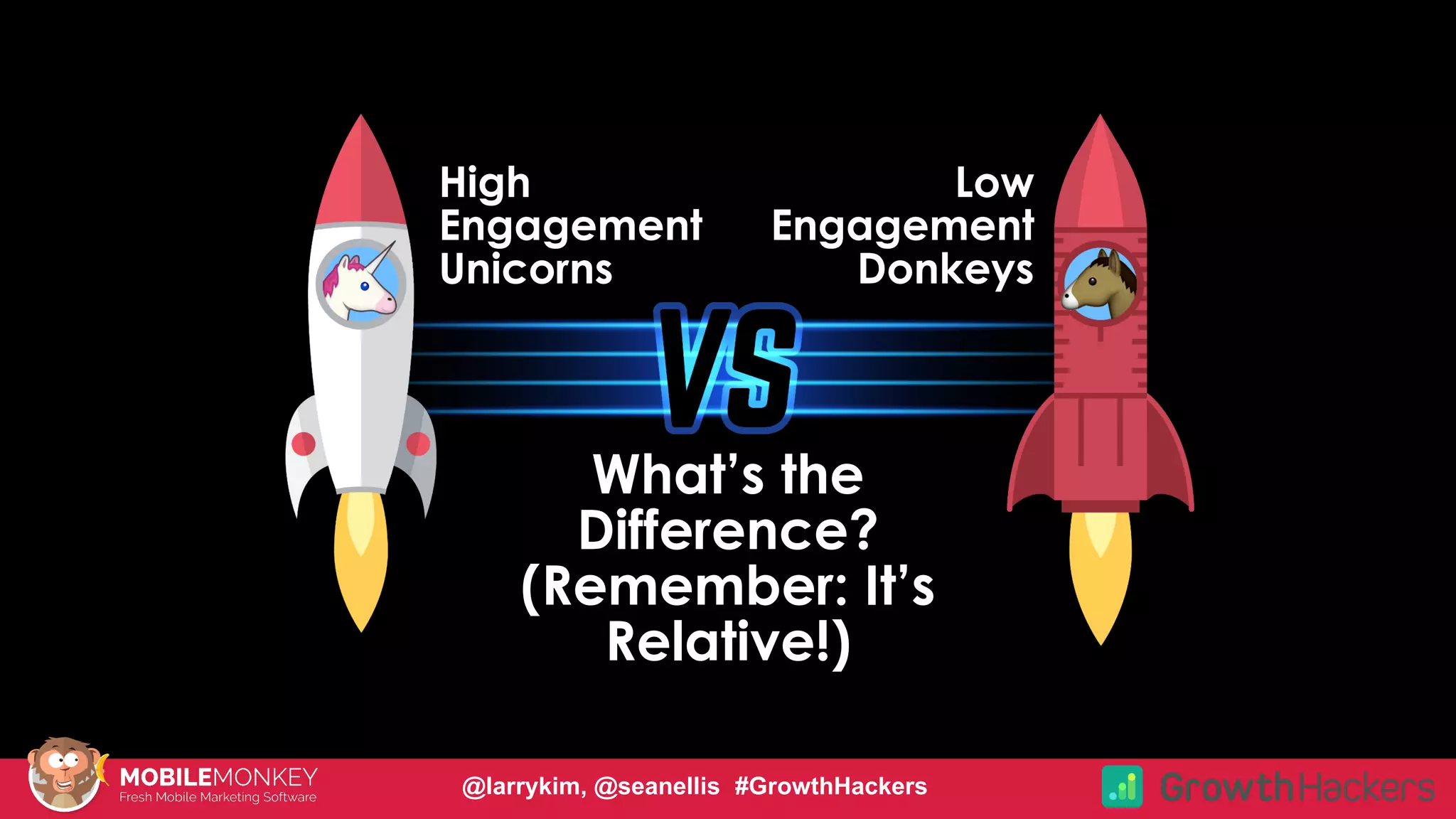 High Engagement Unicorns

Low Engagement Donkeys

VS

What's the Difference? (Remember: It's Relative!)

MOBILEMONKEY
Fresh Mobile Marketing Software

@larrykim, @seanellis #GrowthHackers

GrowthHackers